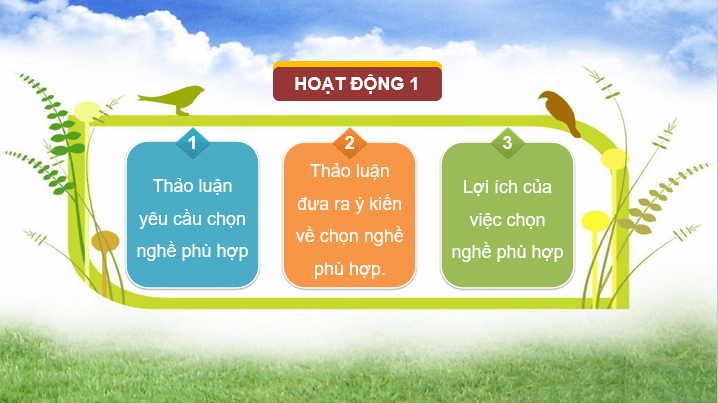 HOẠT ĐỘNG 1

1

Thảo luận yêu cầu chọn nghề phù hợp

2

Thảo luận đưa ra ý kiến về chọn nghề phù hợp.

3

Lợi ích của việc chọn nghề phù hợp